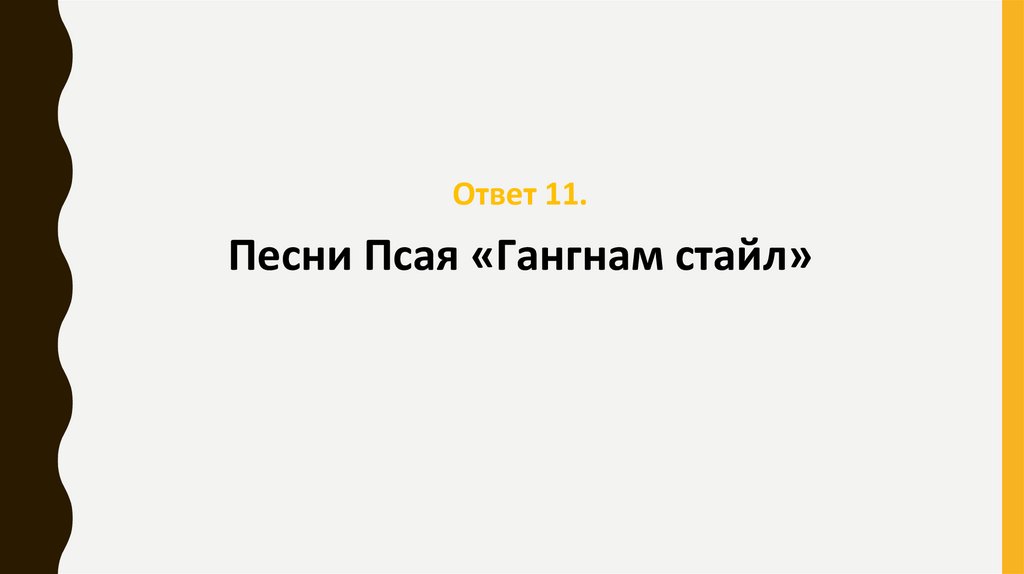 Ответ 11.

Песни Псая «Гангнам стайл»